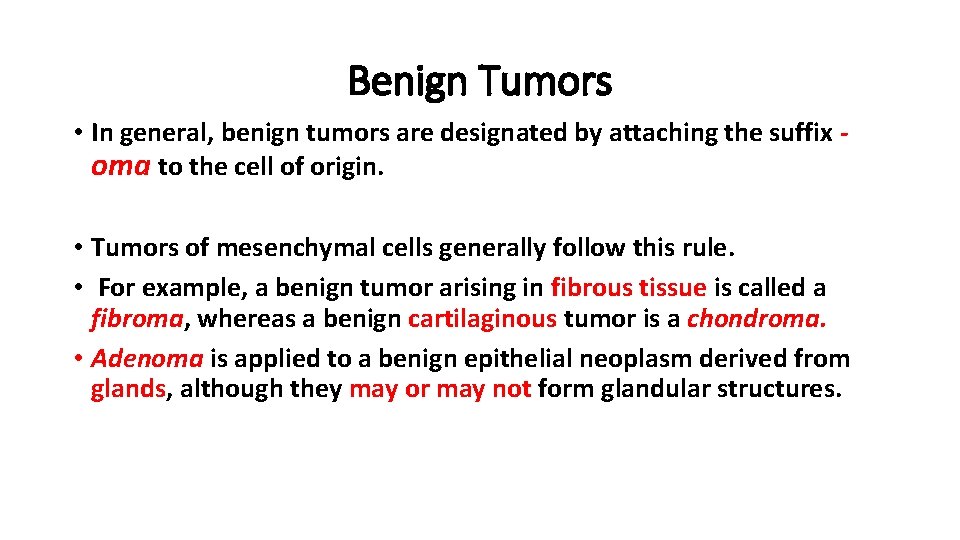 Benign Tumors

• In general, benign tumors are designated by attaching the suffix -oma to the cell of origin.

• Tumors of mesenchymal cells generally follow this rule.
• For example, a benign tumor arising in fibrous tissue is called a fibroma, whereas a benign cartilaginous tumor is a chondroma.
• Adenoma is applied to a benign epithelial neoplasm derived from glands, although they may or may not form glandular structures.